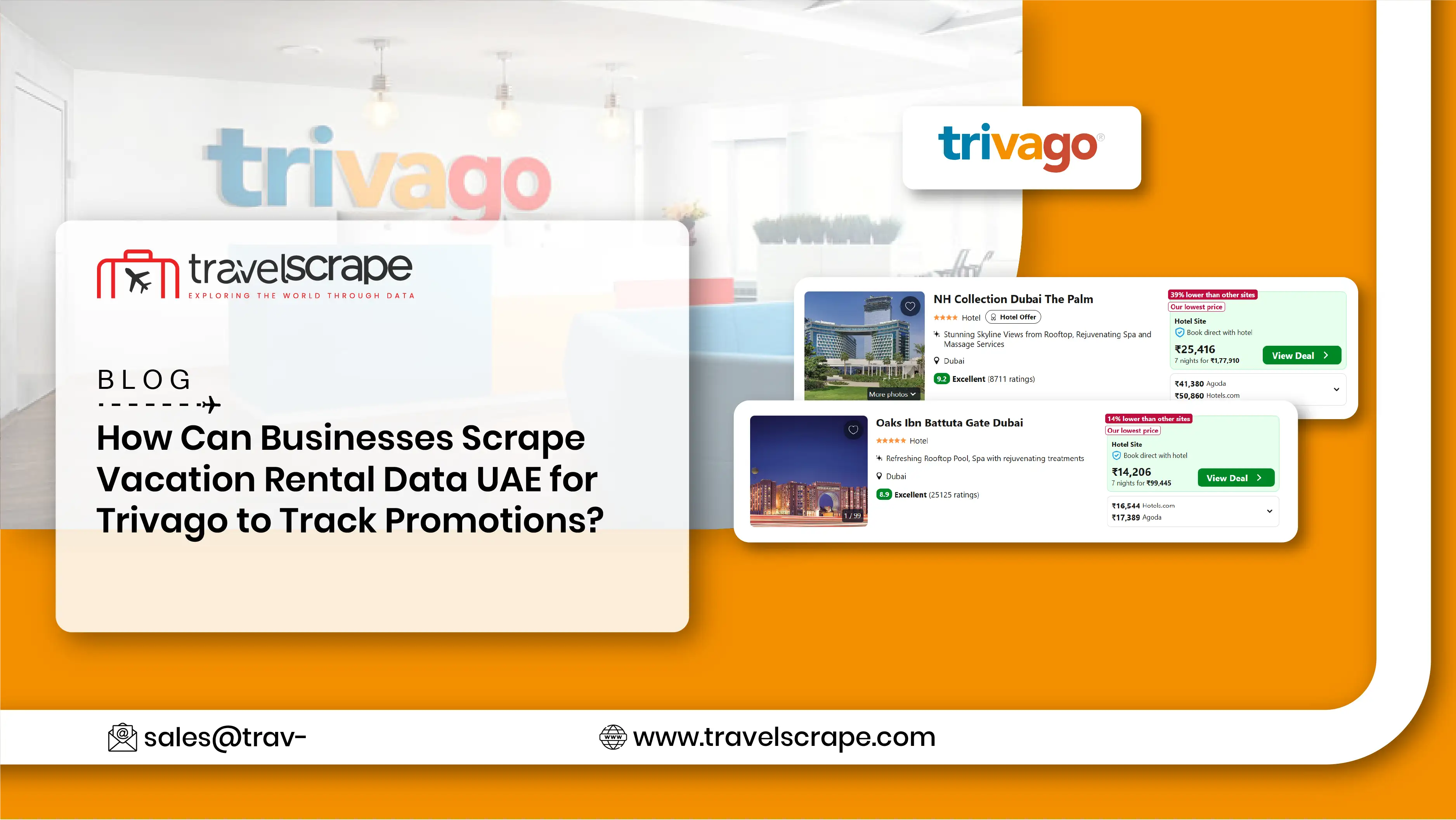 trivago

trivago

travelscrape
EXPLORING THE WORLD THROUGH DATA

BLOG

How Can Businesses Scrape Vacation Rental Data UAE for Trivago to Track Promotions?

NH Collection Dubai The Palm
Hotel Hotel Offer
Stunning Skyline Views from Rooftop, Rejuvenating Spa and Massage Services
Dubai
9.2 Excellent (8711 ratings)
More photos
39% lower than other sites
Our lowest price
Hotel Site
Book direct with hotel
₹25,416
7 nights for ₹1,77,910
View Deal
₹41,380 Agoda
₹50,860 Hotels.com

Oaks Ibn Battuta Gate Dubai
Hotel
Refreshing Rooftop Pool, Spa with rejuvenating treatments
Dubai
8.9 Excellent (25125 ratings)
1 / 99
14% lower than other sites
Our lowest price
Hotel Site
Book direct with hotel
₹14,206
7 nights for ₹99,445
View Deal
₹16,544 Hotels.com
₹17,389 Agoda

sales@trav-

www.travelscrape.com